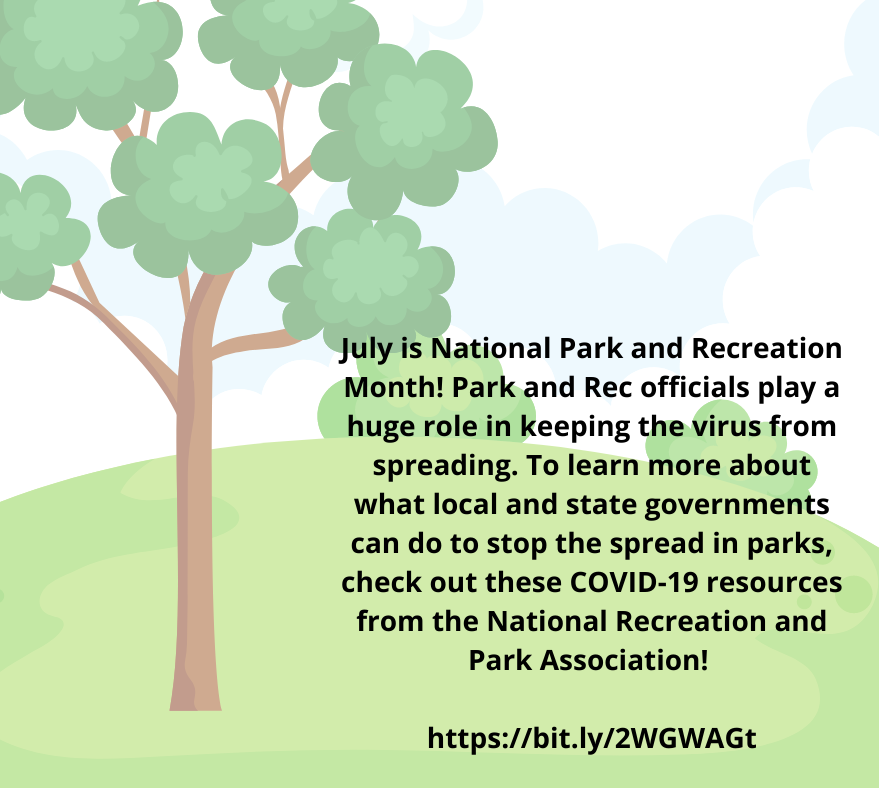 July is National Park and Recreation Month! Park and Rec officials play a huge role in keeping the virus from spreading. To learn more about what local and state governments can do to stop the spread in parks, check out these COVID-19 resources from the National Recreation and Park Association!

https://bit.ly/2WGWAGt